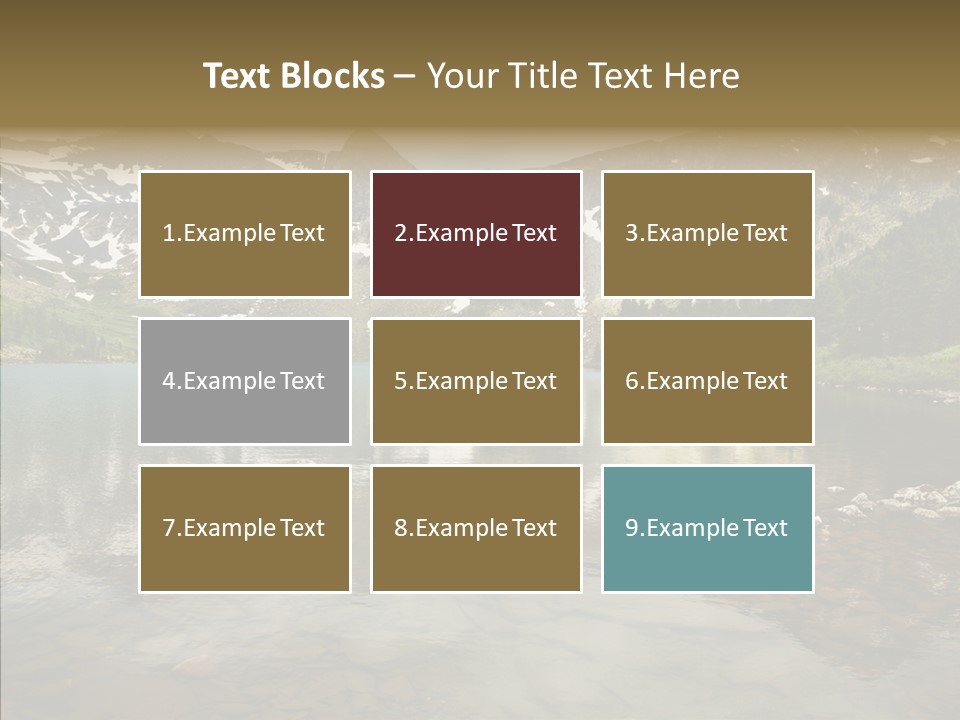 Text Blocks – Your Title Text Here

1.Example Text

2.Example Text

3.Example Text

4.Example Text

5.Example Text

6.Example Text

7.Example Text

8.Example Text

9.Example Text